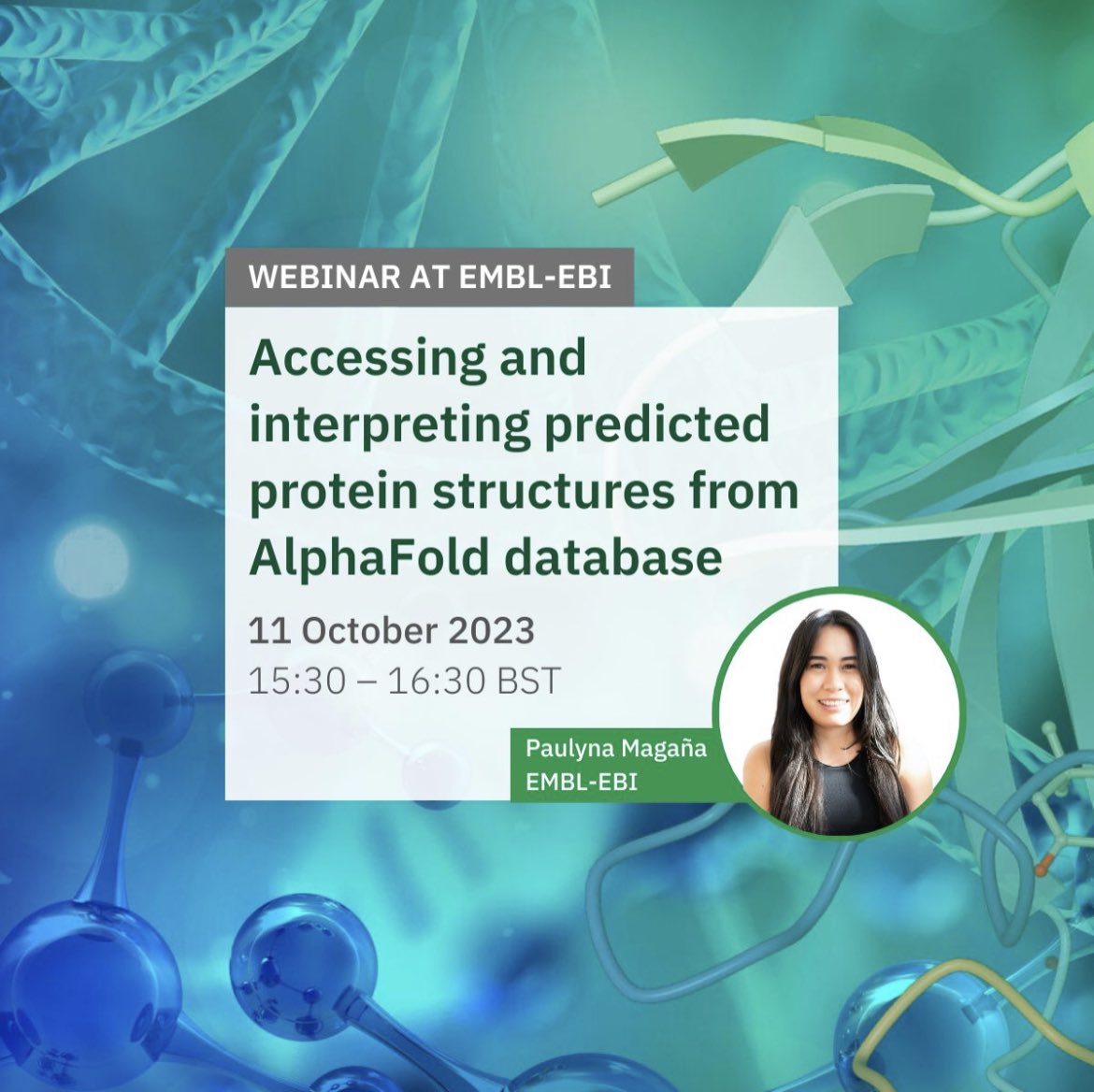 WEBINAR AT EMBL-EBI

Accessing and interpreting predicted protein structures from AlphaFold database

11 October 2023
15:30 – 16:30 BST

Paulyna Magaña
EMBL-EBI